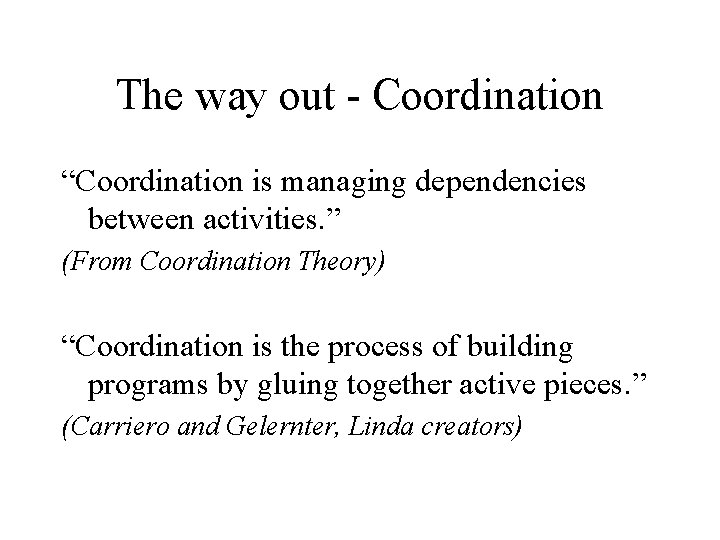 The way out - Coordination

“Coordination is managing dependencies between activities.”

(From Coordination Theory)

“Coordination is the process of building programs by gluing together active pieces.”

(Carriero and Gelernter, Linda creators)